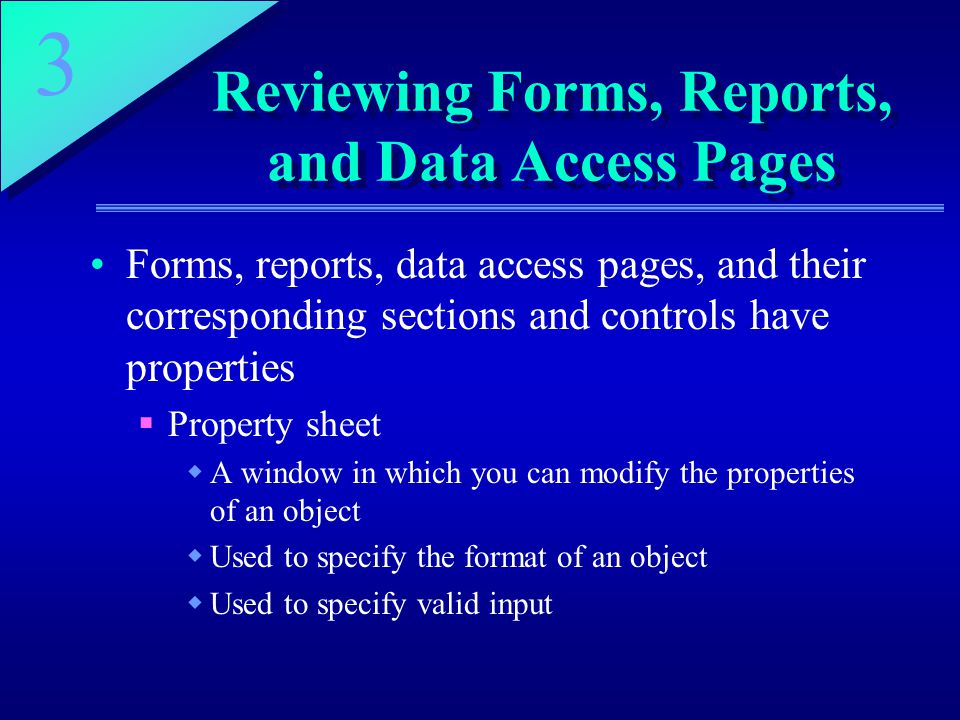 3

Reviewing Forms, Reports, and Data Access Pages

• Forms, reports, data access pages, and their corresponding sections and controls have properties

▪ Property sheet

◆ A window in which you can modify the properties of an object

◆ Used to specify the format of an object

◆ Used to specify valid input